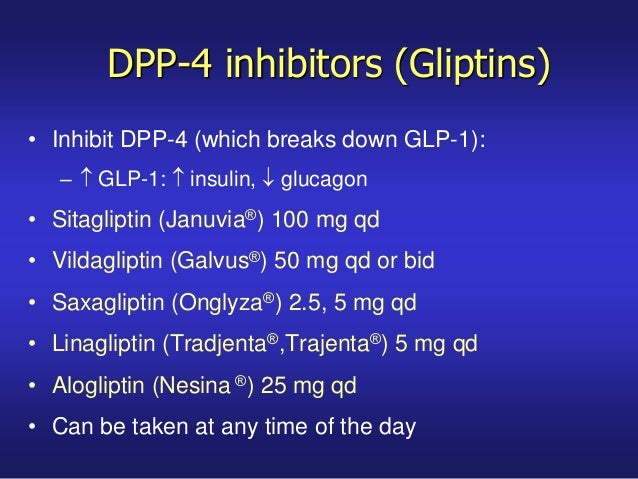 DPP-4 inhibitors (Gliptins)

• Inhibit DPP-4 (which breaks down GLP-1):
– ↑ GLP-1: ↑ insulin, ↓ glucagon
• Sitagliptin (Januvia®) 100 mg qd
• Vildagliptin (Galvus®) 50 mg qd or bid
• Saxagliptin (Onglyza®) 2.5, 5 mg qd
• Linagliptin (Tradjenta®,Trajenta®) 5 mg qd
• Alogliptin (Nesina ®) 25 mg qd
• Can be taken at any time of the day